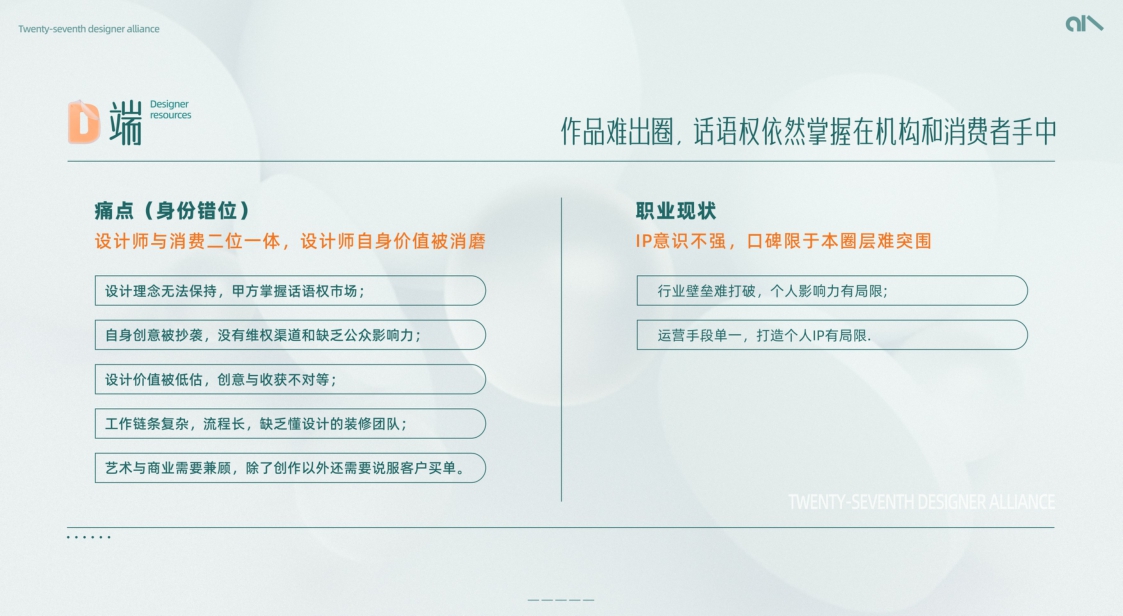 Twenty-seventh designer alliance

D 端 Designer resources

作品难出圈，话语权依然掌握在机构和消费者手中

痛点（身份错位）
设计师与消费二位一体，设计师自身价值被消磨

设计理念无法保持，甲方掌握话语权市场；

自身创意被抄袭，没有维权渠道和缺乏公众影响力；

设计价值被低估，创意与收获不对等；

工作链条复杂，流程长，缺乏懂设计的装修团队；

艺术与商业需要兼顾，除了创作以外还需要说服客户买单。

职业现状
IP意识不强，口碑限于本圈层难突围

行业壁垒难打破，个人影响力有局限；

运营手段单一，打造个人IP有局限.

TWENTY-SEVENTH DESIGNER ALLIANCE